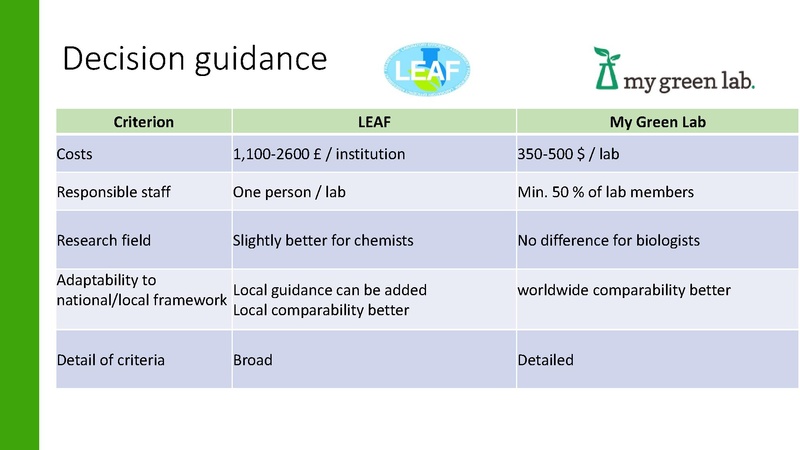 Decision guidance

LEAF

my green lab.

| Criterion | LEAF | My Green Lab |
|---|---|---|
| Costs | 1,100-2600 £ / institution | 350-500 $ / lab |
| Responsible staff | One person / lab | Min. 50 % of lab members |
| Research field | Slightly better for chemists | No difference for biologists |
| Adaptability to national/local framework | Local guidance can be added Local comparability better | worldwide comparability better |
| Detail of criteria | Broad | Detailed |